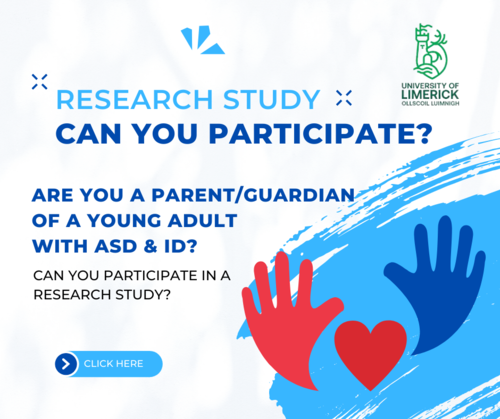 UNIVERSITY OF LIMERICK
OLLSCOIL LUIMNIGH

RESEARCH STUDY
CAN YOU PARTICIPATE?

ARE YOU A PARENT/GUARDIAN OF A YOUNG ADULT WITH ASD & ID?

CAN YOU PARTICIPATE IN A RESEARCH STUDY?

CLICK HERE